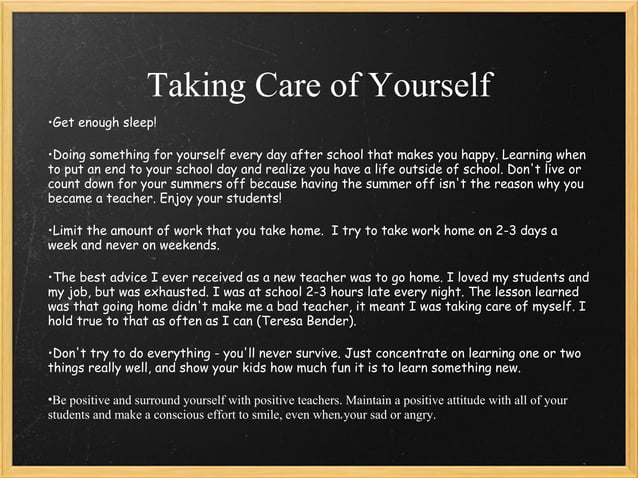 Taking Care of Yourself

•Get enough sleep!

•Doing something for yourself every day after school that makes you happy. Learning when to put an end to your school day and realize you have a life outside of school. Don't live or count down for your summers off because having the summer off isn't the reason why you became a teacher. Enjoy your students!

•Limit the amount of work that you take home. I try to take work home on 2-3 days a week and never on weekends.

•The best advice I ever received as a new teacher was to go home. I loved my students and my job, but was exhausted. I was at school 2-3 hours late every night. The lesson learned was that going home didn't make me a bad teacher, it meant I was taking care of myself. I hold true to that as often as I can (Teresa Bender).

•Don't try to do everything - you'll never survive. Just concentrate on learning one or two things really well, and show your kids how much fun it is to learn something new.

•Be positive and surround yourself with positive teachers. Maintain a positive attitude with all of your students and make a conscious effort to smile, even when your sad or angry.